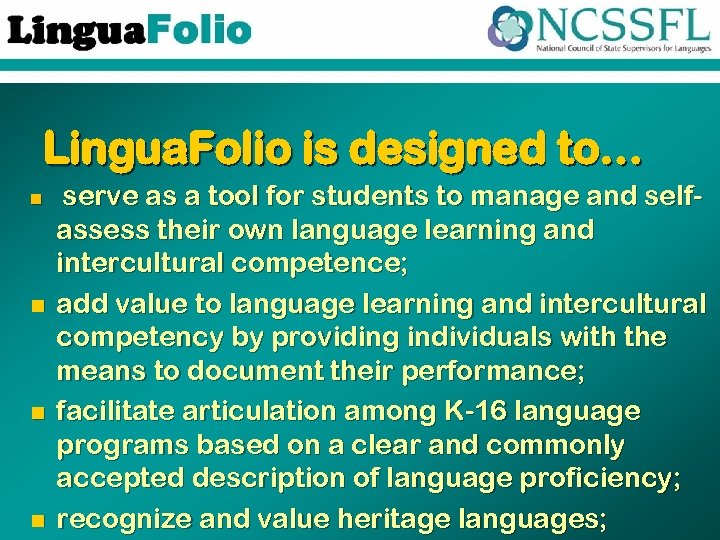 LinguaFolio

NCSSFL
National Council of State Supervisors for Languages

LinguaFolio is designed to…

- serve as a tool for students to manage and self-assess their own language learning and intercultural competence;
- add value to language learning and intercultural competency by providing individuals with the means to document their performance;
- facilitate articulation among K-16 language programs based on a clear and commonly accepted description of language proficiency;
- recognize and value heritage languages;